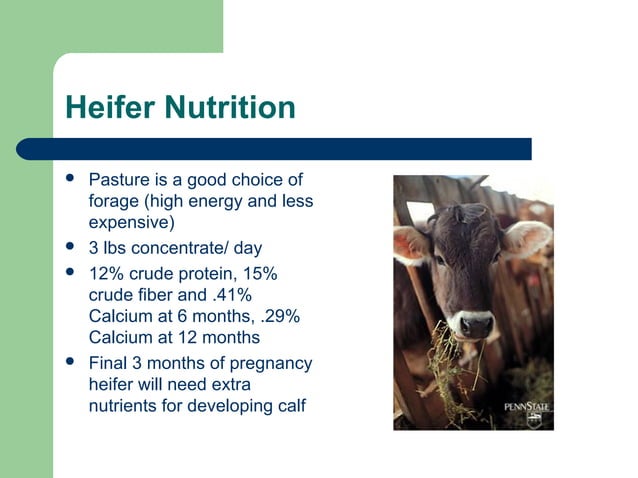 Heifer Nutrition

- Pasture is a good choice of forage (high energy and less expensive)
- 3 lbs concentrate/ day
- 12% crude protein, 15% crude fiber and .41% Calcium at 6 months, .29% Calcium at 12 months
- Final 3 months of pregnancy heifer will need extra nutrients for developing calf

PENNSTATE